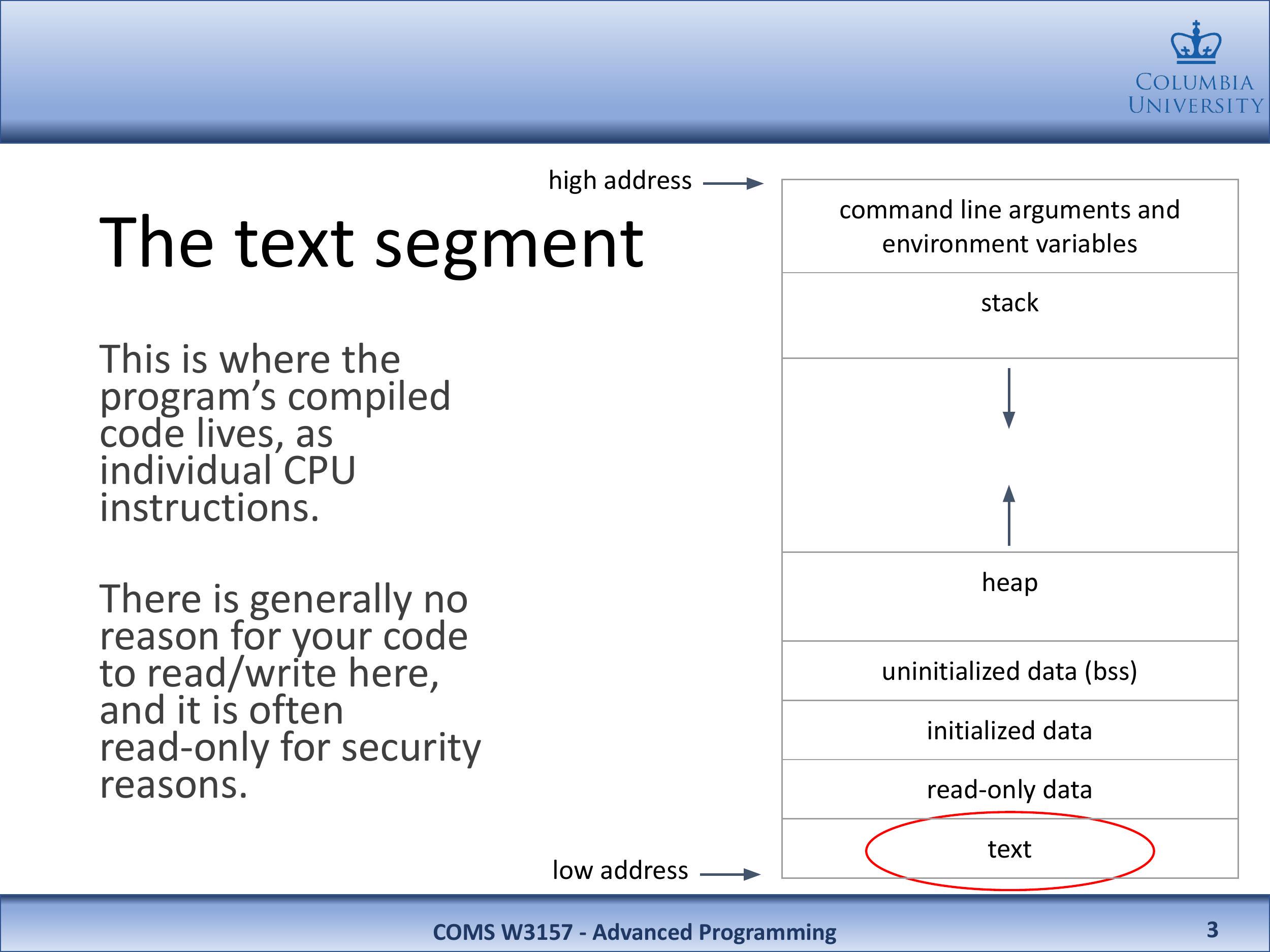 COLUMBIA UNIVERSITY

The text segment

This is where the program's compiled code lives, as individual CPU instructions.

There is generally no reason for your code to read/write here, and it is often read-only for security reasons.

high address

command line arguments and environment variables

stack

heap

uninitialized data (bss)

initialized data

read-only data

text

low address

COMS W3157 - Advanced Programming

3